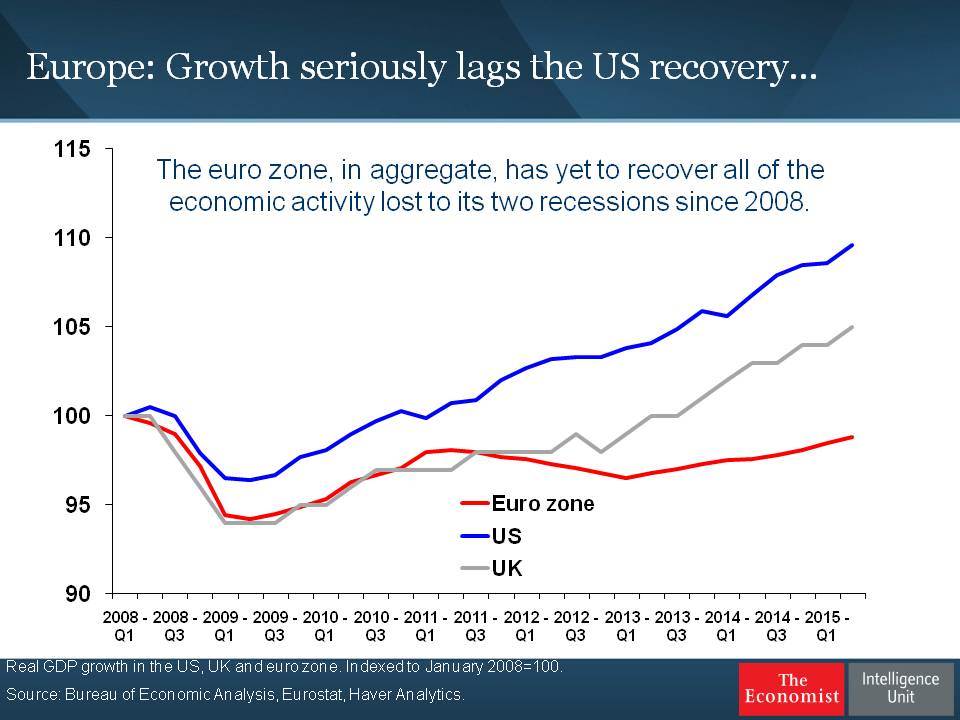 Europe: Growth seriously lags the US recovery...

The euro zone, in aggregate, has yet to recover all of the economic activity lost to its two recessions since 2008.

115
110
105
100
95
90

Euro zone
US
UK

2008 - Q1
2008 - Q3
2009 - Q1
2009 - Q3
2010 - Q1
2010 - Q3
2011 - Q1
2011 - Q3
2012 - Q1
2012 - Q3
2013 - Q1
2013 - Q3
2014 - Q1
2014 - Q3
2015 - Q1

Real GDP growth in the US, UK and euro zone. Indexed to January 2008=100.
Source: Bureau of Economic Analysis, Eurostat, Haver Analytics.

The Economist
Intelligence Unit